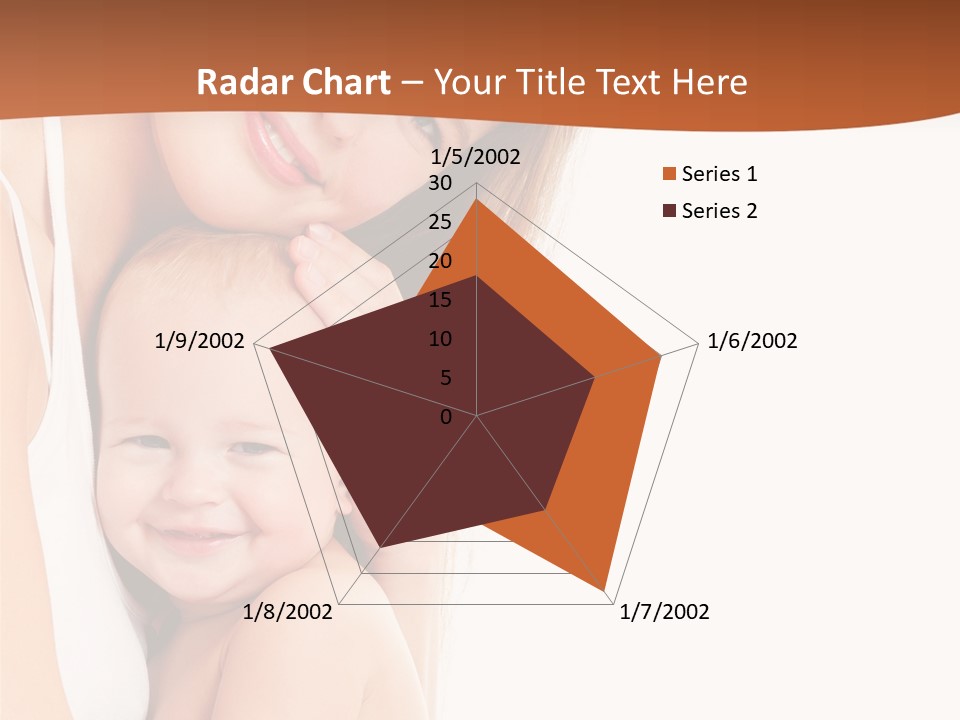 Radar Chart – Your Title Text Here

1/5/2002
30
25
20
15
10
5
0
1/6/2002
1/7/2002
1/8/2002
1/9/2002

Series 1
Series 2